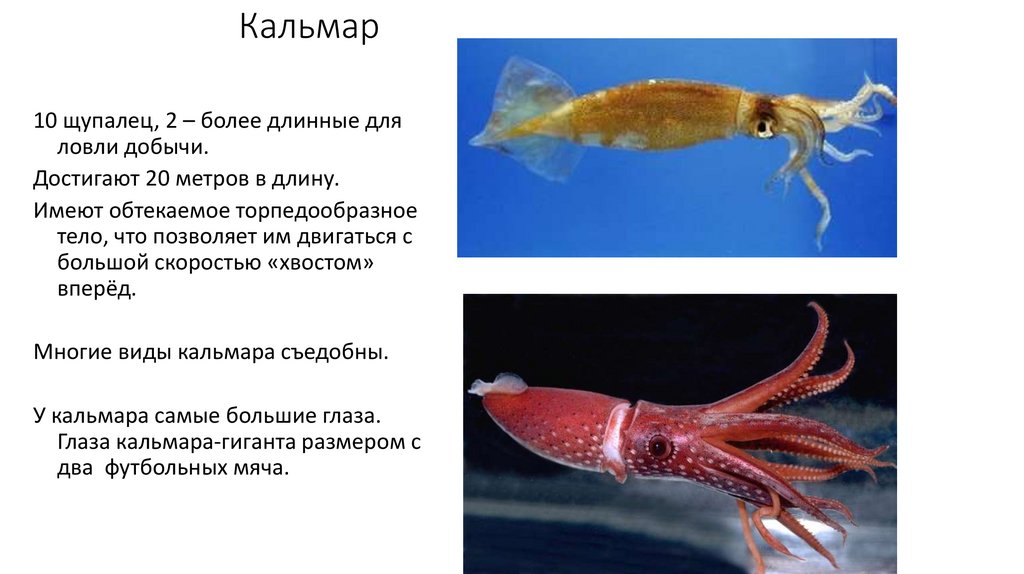 Кальмар

10 щупалец, 2 – более длинные для ловли добычи.

Достигают 20 метров в длину.

Имеют обтекаемое торпедообразное тело, что позволяет им двигаться с большой скоростью «хвостом» вперёд.

Многие виды кальмара съедобны.

У кальмара самые большие глаза. Глаза кальмара-гиганта размером с два футбольных мяча.